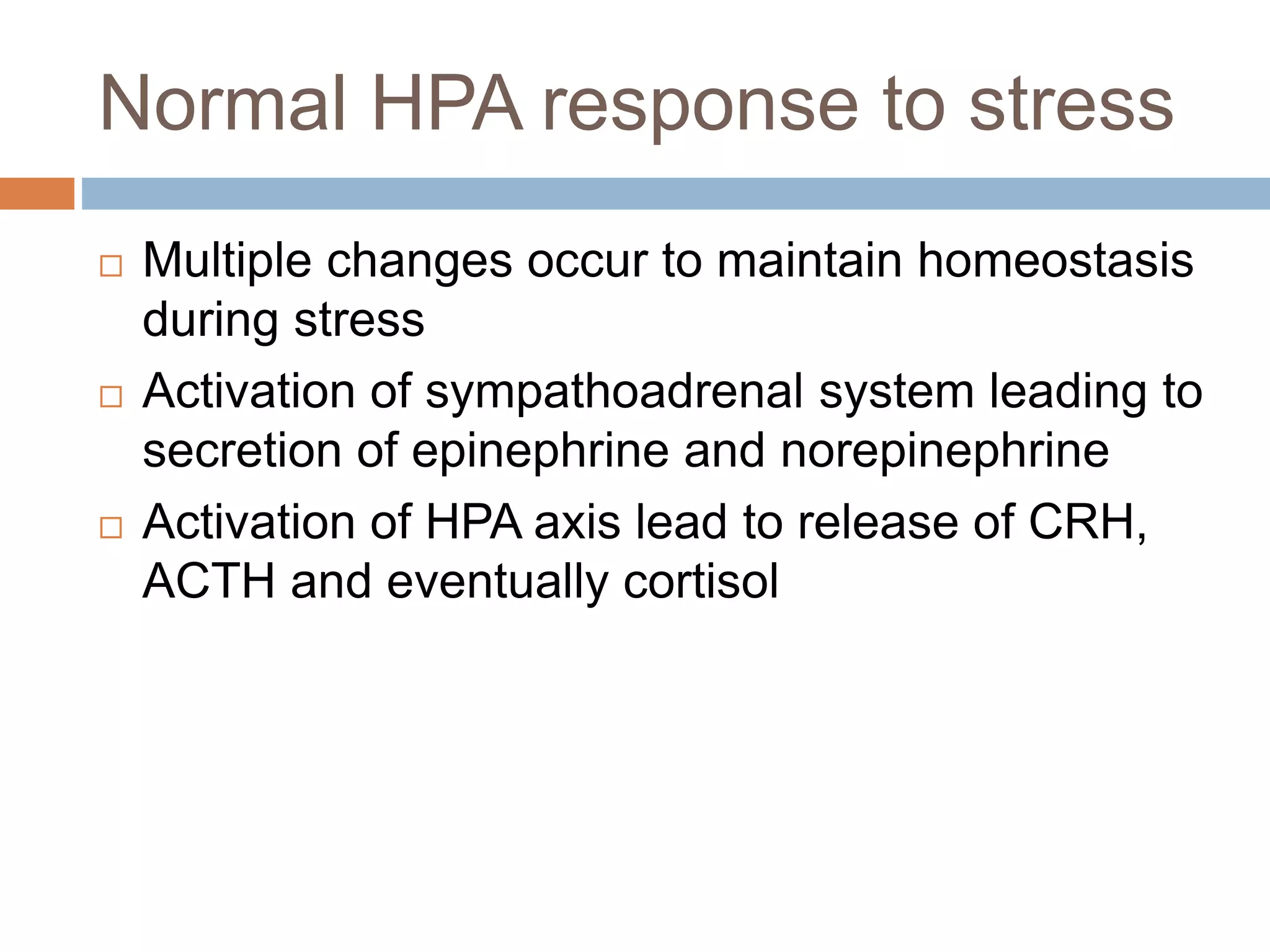 Normal HPA response to stress

□ Multiple changes occur to maintain homeostasis during stress

□ Activation of sympathoadrenal system leading to secretion of epinephrine and norepinephrine

□ Activation of HPA axis lead to release of CRH, ACTH and eventually cortisol